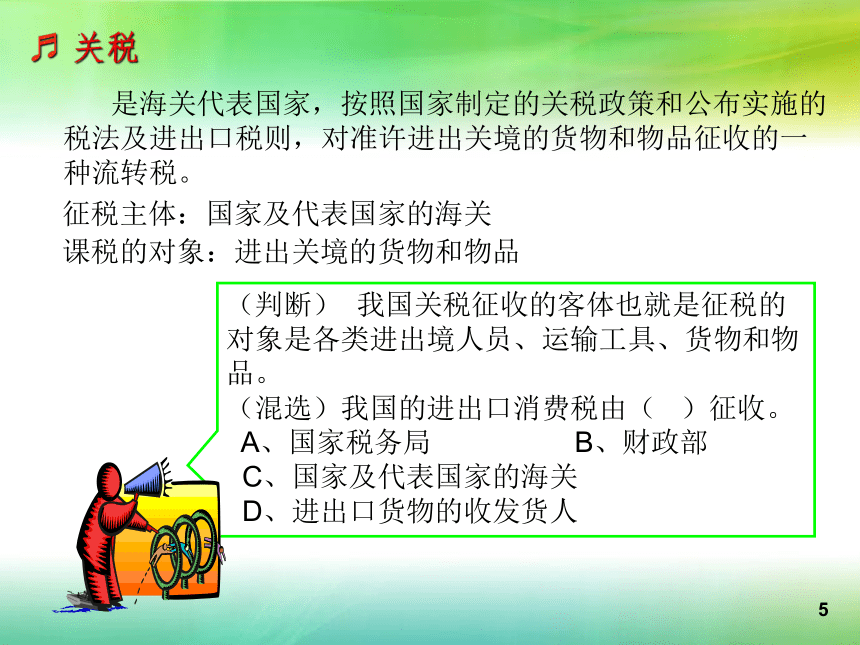 关税

是海关代表国家，按照国家制定的关税政策和公布实施的税法及进出口税则，对准许进出关境的货物和物品征收的一种流转税。

征税主体：国家及代表国家的海关

课税的对象：进出关境的货物和物品

（判断） 我国关税征收的客体也就是征税的对象是各类进出境人员、运输工具、货物和物品。

（混选）我国的进出口消费税由（ ）征收。

A、国家税务局 B、财政部

C、国家及代表国家的海关

D、进出口货物的收发货人

5